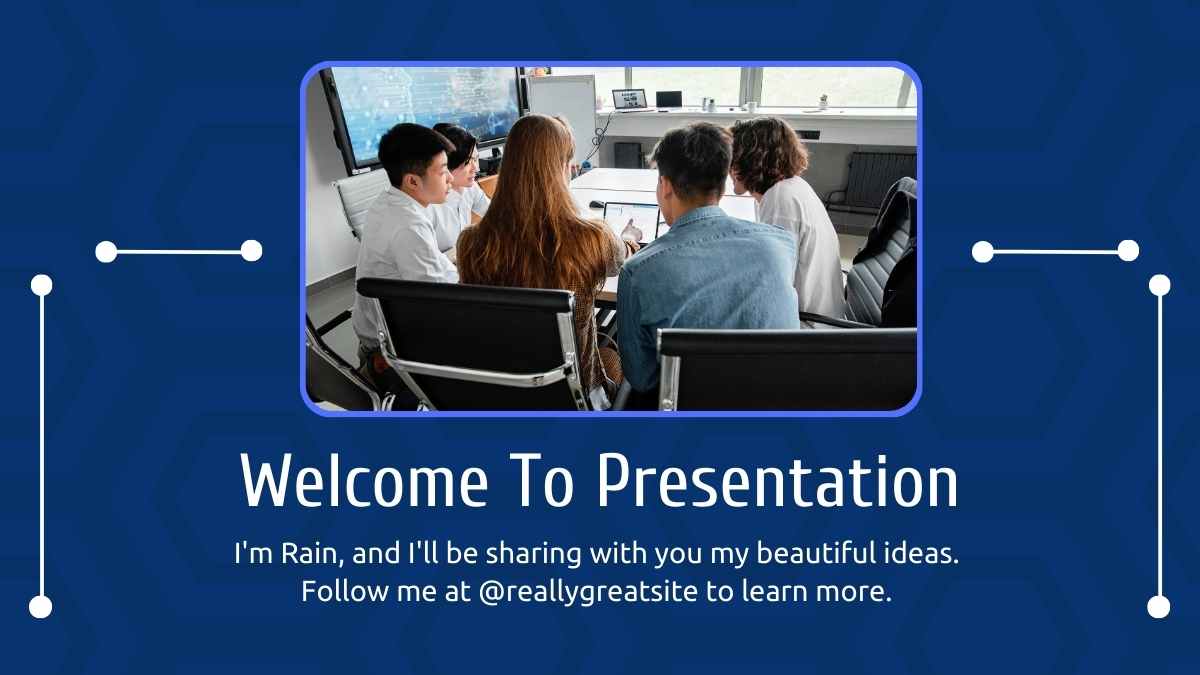 Welcome To Presentation

I'm Rain, and I'll be sharing with you my beautiful ideas. Follow me at @reallygreatsite to learn more.